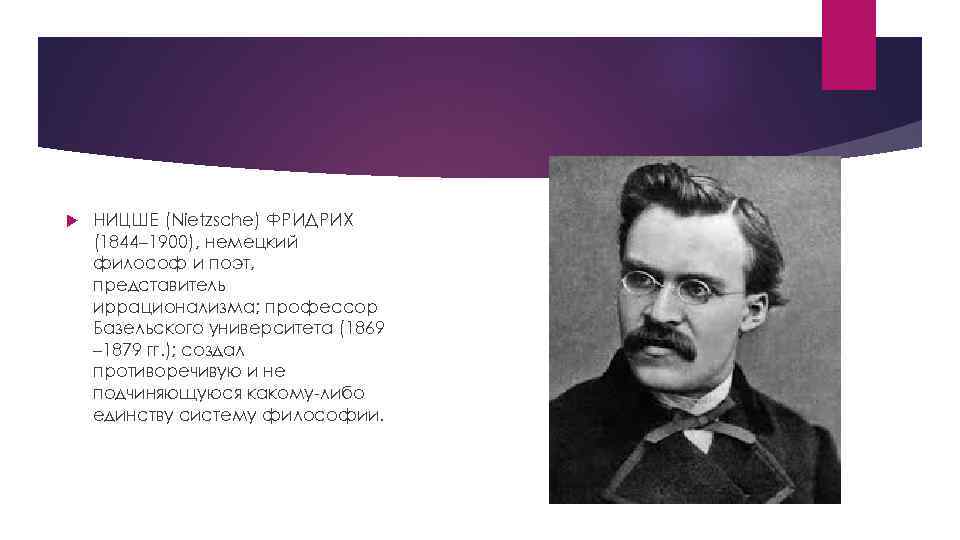 НИЦШЕ (Nietzsche) ФРИДРИХ (1844–1900), немецкий философ и поэт, представитель иррационализма; профессор Базельского университета (1869 –1879 гг.); создал противоречивую и не подчиняющуюся какому-либо единству систему философии.